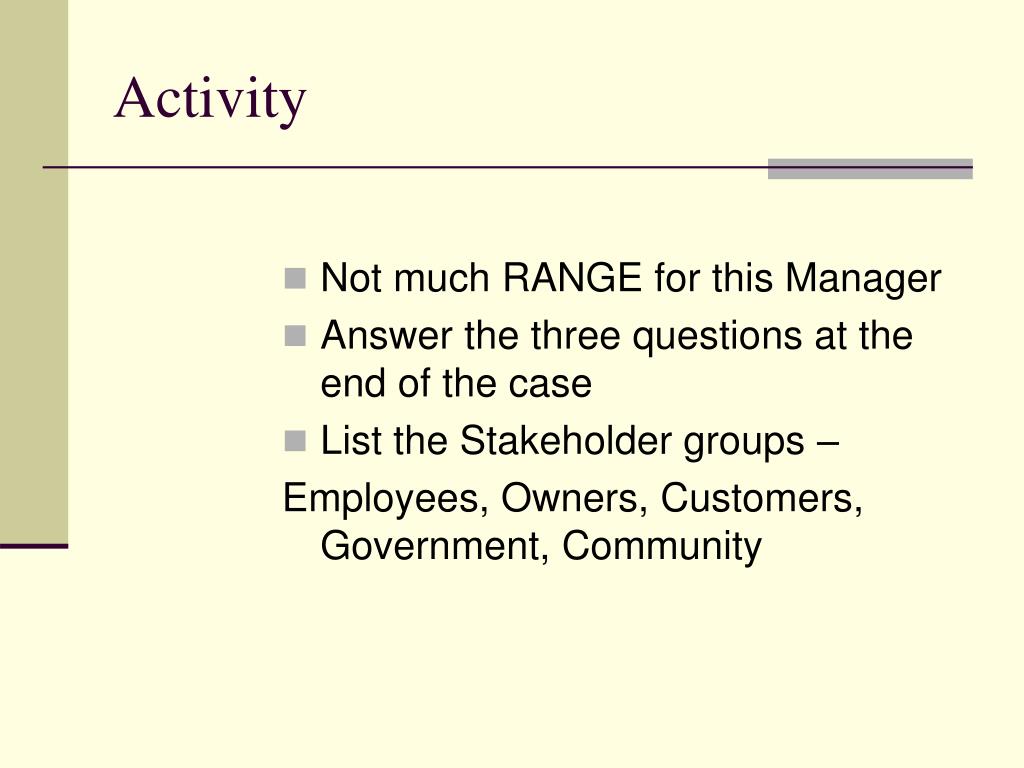 Activity

Not much RANGE for this Manager

Answer the three questions at the end of the case

List the Stakeholder groups –

Employees, Owners, Customers, Government, Community